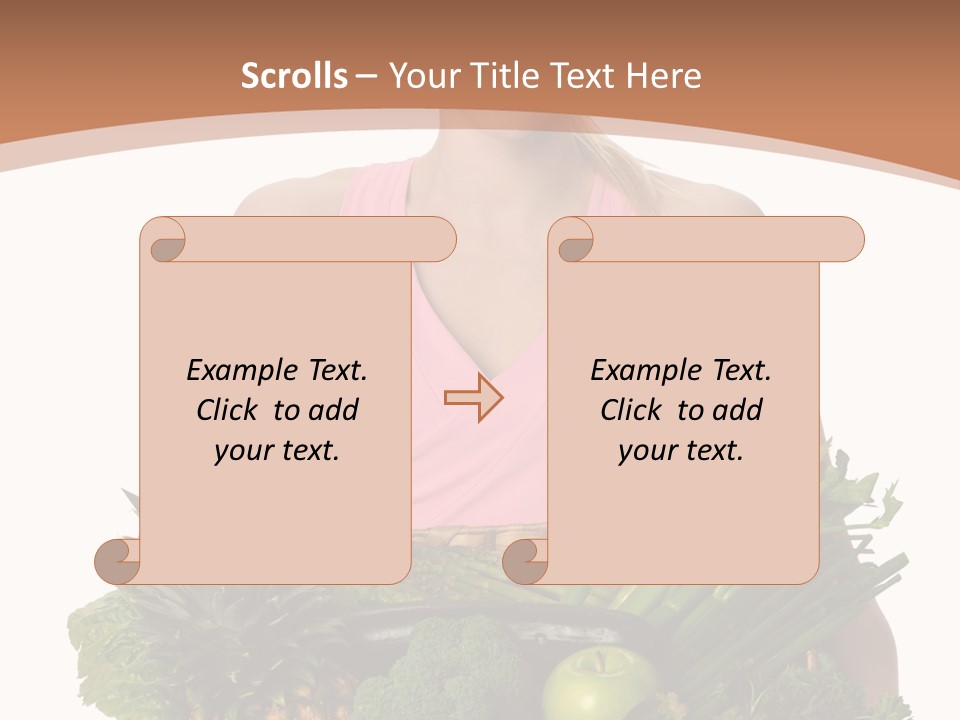 Scrolls – Your Title Text Here

Example Text. Click to add your text.

Example Text. Click to add your text.